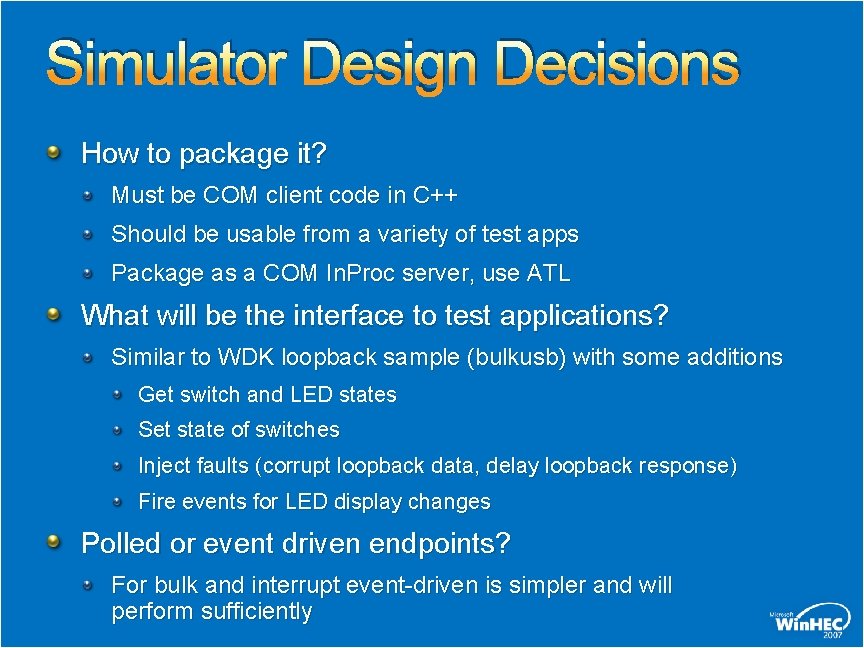 Simulator Design Decisions

How to package it?

Must be COM client code in C++

Should be usable from a variety of test apps

Package as a COM InProc server, use ATL

What will be the interface to test applications?

Similar to WDK loopback sample (bulkusb) with some additions

Get switch and LED states

Set state of switches

Inject faults (corrupt loopback data, delay loopback response)

Fire events for LED display changes

Polled or event driven endpoints?

For bulk and interrupt event-driven is simpler and will perform sufficiently

Microsoft WinHEC 2007